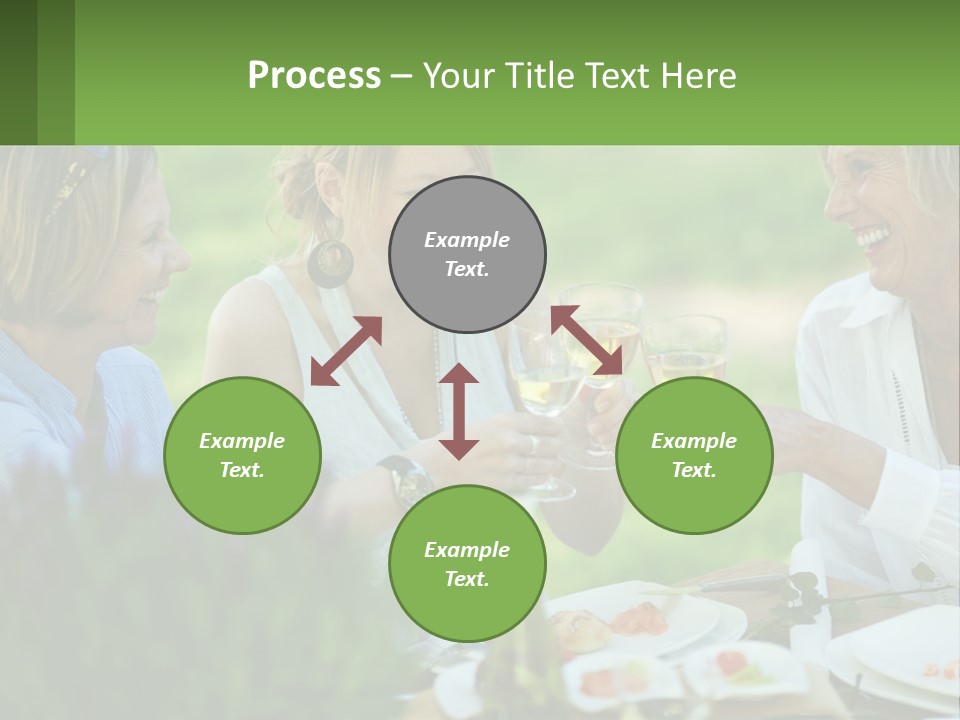 Process – Your Title Text Here

Example Text.

Example Text.

Example Text.

Example Text.